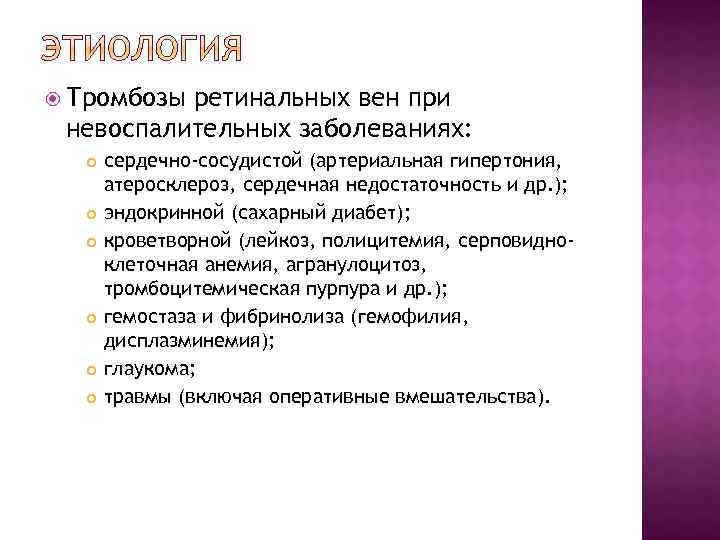 ЭТИОЛОГИЯ

Тромбозы ретинальных вен при невоспалительных заболеваниях:

сердечно-сосудистой (артериальная гипертония, атеросклероз, сердечная недостаточность и др.);

эндокринной (сахарный диабет);

кроветворной (лейкоз, полицитемия, серповидно-клеточная анемия, агранулоцитоз, тромбоцитемическая пурпура и др.);

гемостаза и фибринолиза (гемофилия, дисплазминемия);

глаукома;

травмы (включая оперативные вмешательства).